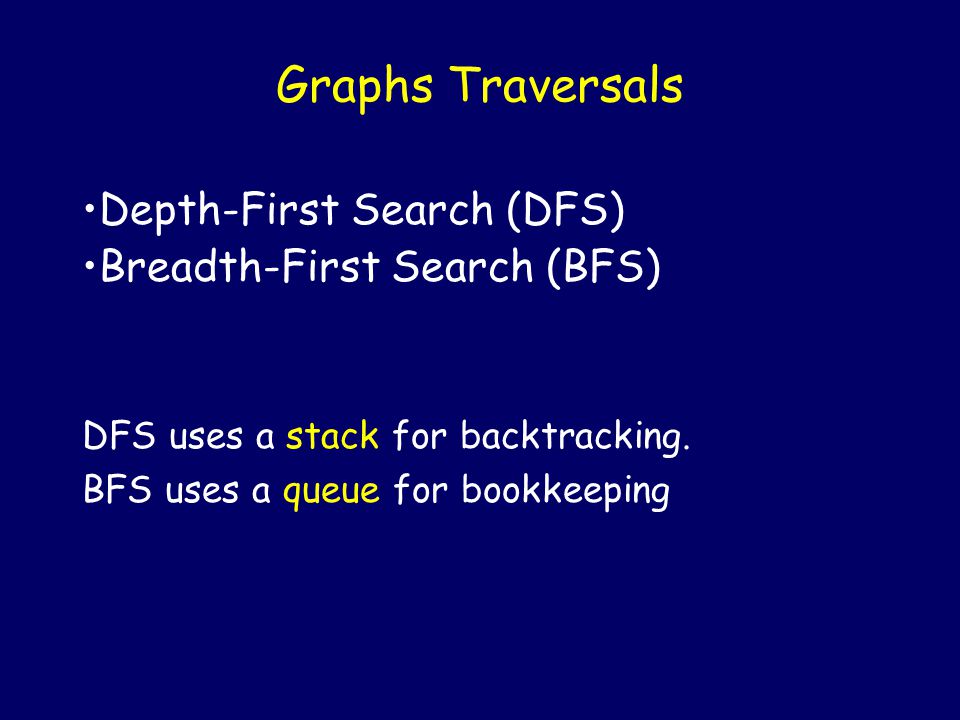 Graphs Traversals

•Depth-First Search (DFS)
•Breadth-First Search (BFS)

DFS uses a stack for backtracking.
BFS uses a queue for bookkeeping